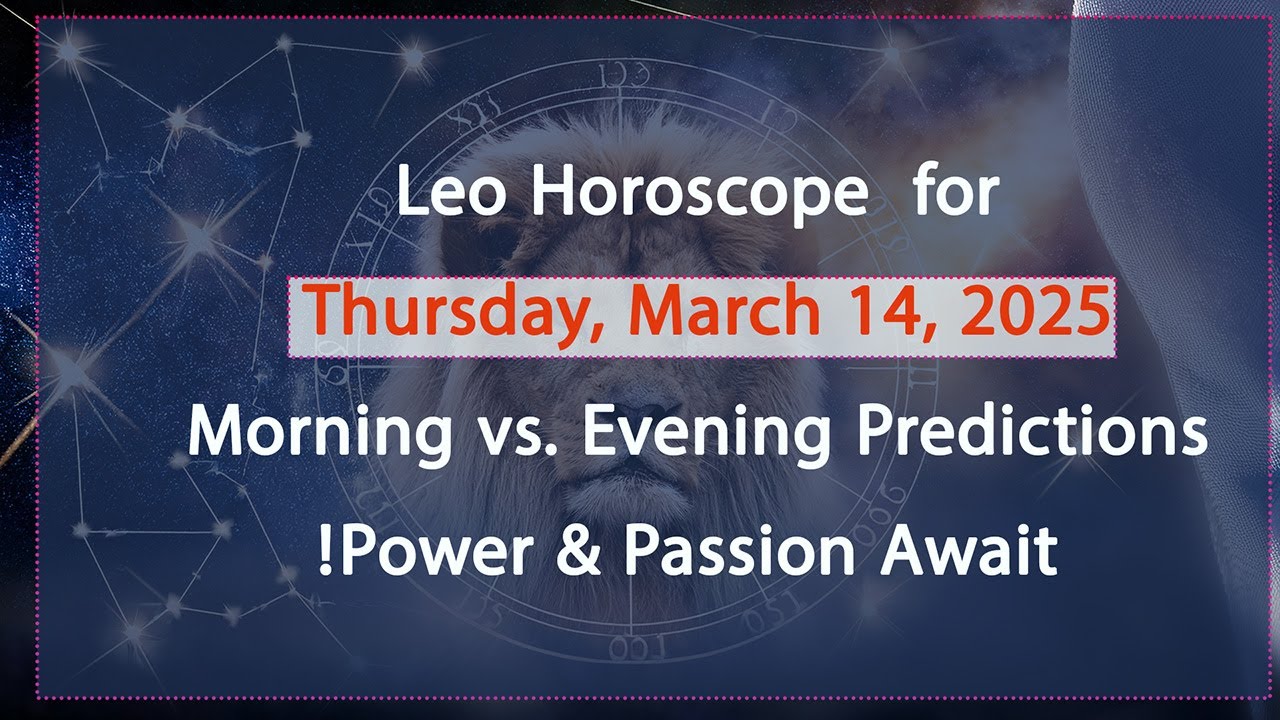 Leo Horoscope for

Thursday, March 14, 2025

Morning vs. Evening Predictions

!Power & Passion Await